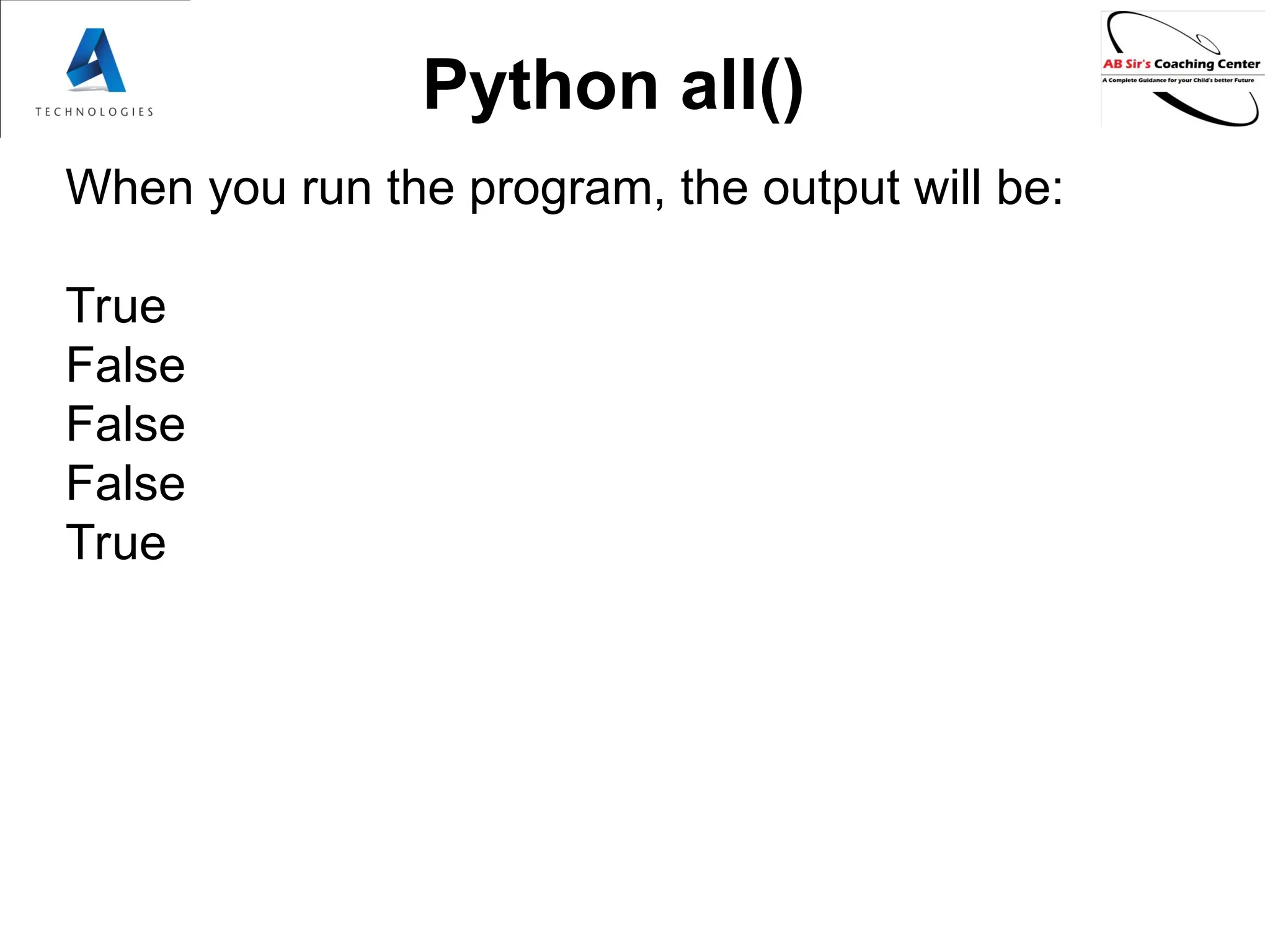 TECHNOLOGIES

Python all()

AB Sir's Coaching Center
A Complete Guidance for your Child's better Future

When you run the program, the output will be:

True
False
False
False
True